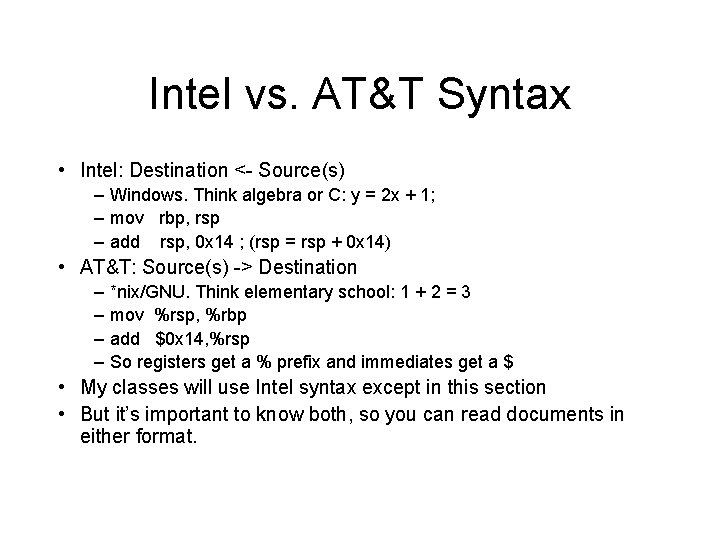 Intel vs. AT&T Syntax

• Intel: Destination <- Source(s)
  – Windows. Think algebra or C: y = 2x + 1;
  – mov rbp, rsp
  – add rsp, 0x14 ; (rsp = rsp + 0x14)
• AT&T: Source(s) -> Destination
  – *nix/GNU. Think elementary school: 1 + 2 = 3
  – mov %rsp, %rbp
  – add $0x14,%rsp
  – So registers get a % prefix and immediates get a $
• My classes will use Intel syntax except in this section
• But it's important to know both, so you can read documents in either format.